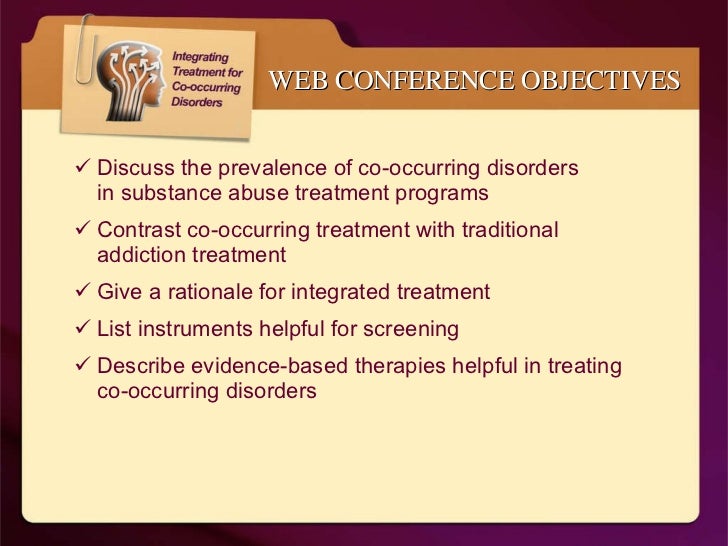 Integrating Treatment for Co-occurring Disorders

WEB CONFERENCE OBJECTIVES

✓ Discuss the prevalence of co-occurring disorders in substance abuse treatment programs

✓ Contrast co-occurring treatment with traditional addiction treatment

✓ Give a rationale for integrated treatment

✓ List instruments helpful for screening

✓ Describe evidence-based therapies helpful in treating co-occurring disorders